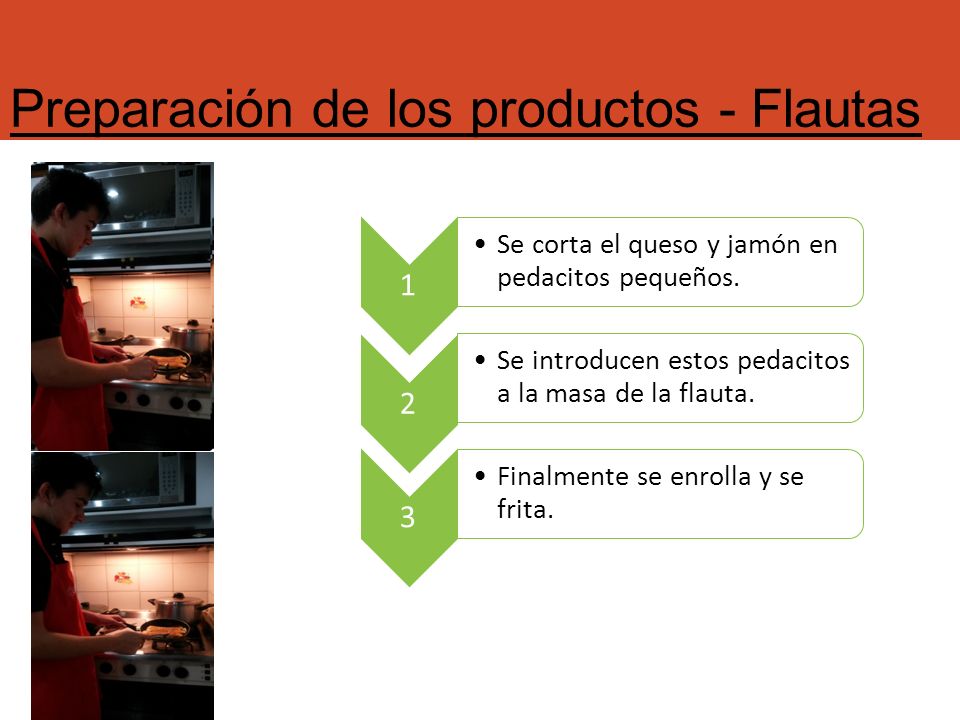 Preparación de los productos - Flautas

1

• Se corta el queso y jamón en pedacitos pequeños.

2

• Se introducen estos pedacitos a la masa de la flauta.

3

• Finalmente se enrolla y se frita.